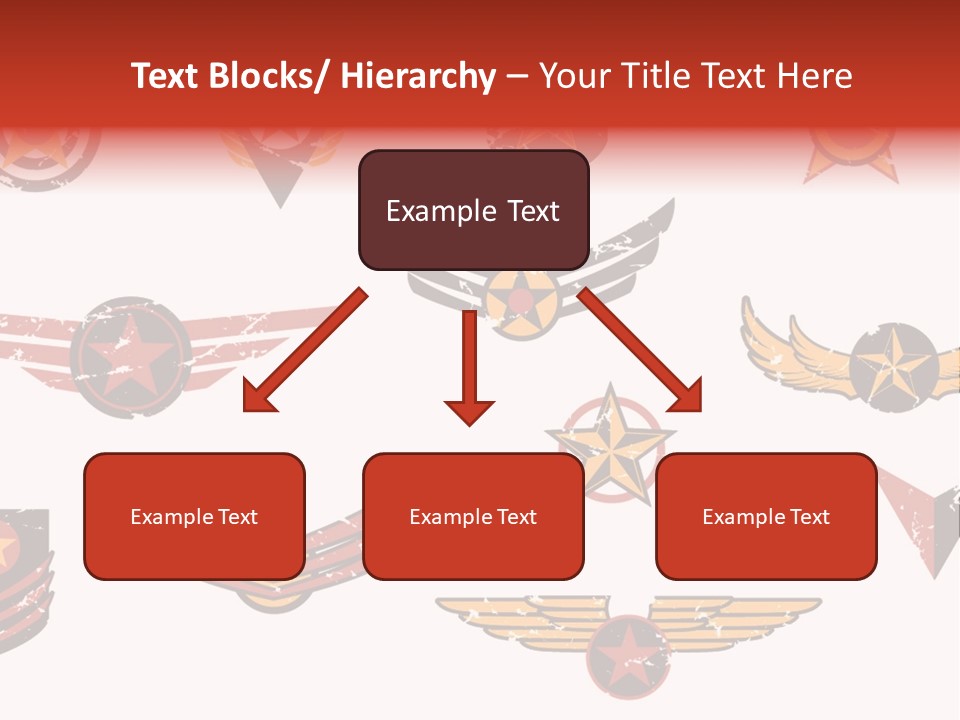 Text Blocks/ Hierarchy – Your Title Text Here

Example Text

Example Text

Example Text

Example Text